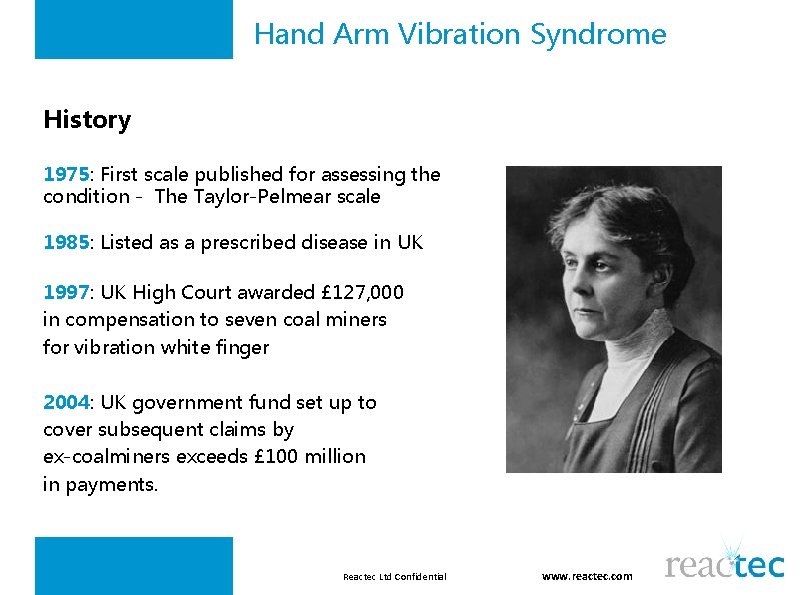 Hand Arm Vibration Syndrome

History

1975: First scale published for assessing the condition - The Taylor-Pelmear scale

1985: Listed as a prescribed disease in UK

1997: UK High Court awarded £127,000 in compensation to seven coal miners for vibration white finger

2004: UK government fund set up to cover subsequent claims by ex-coalminers exceeds £100 million in payments.

Reactec Ltd Confidential

www.reactec.com

reactec